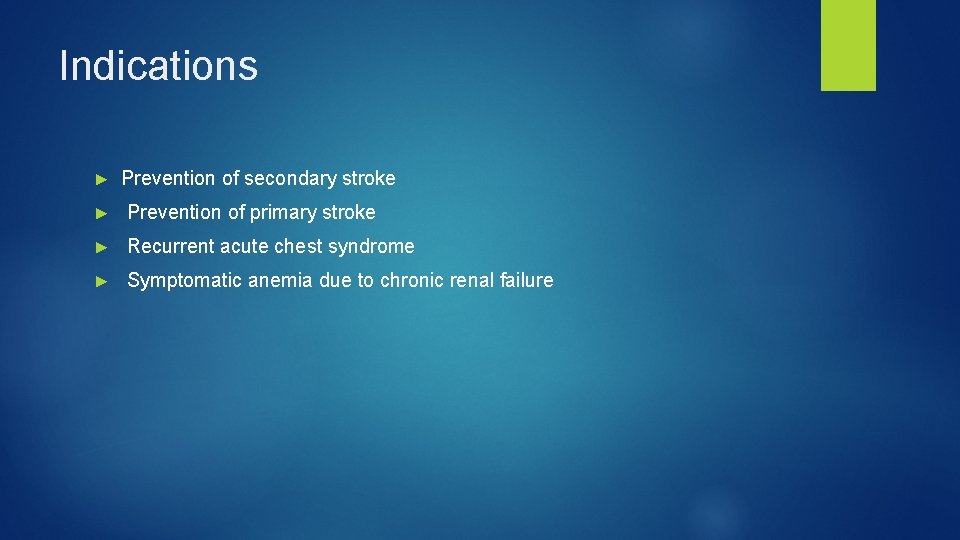 Indications

► Prevention of secondary stroke
► Prevention of primary stroke
► Recurrent acute chest syndrome
► Symptomatic anemia due to chronic renal failure